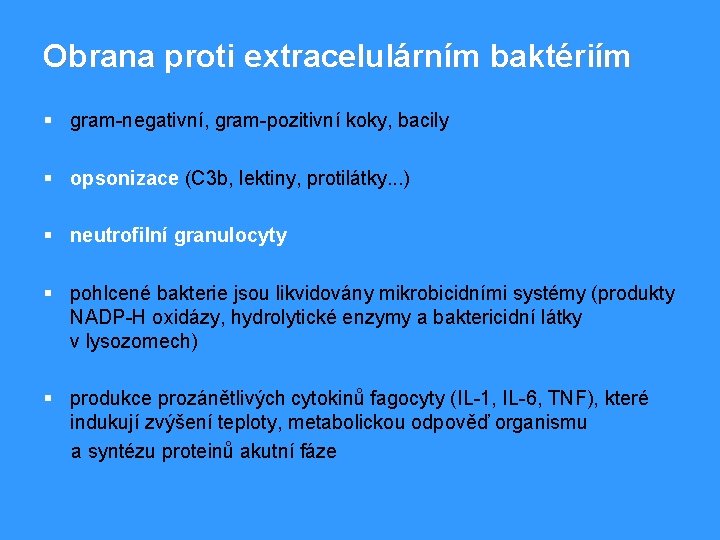 Obrana proti extracelulárním baktériím

▪ gram-negativní, gram-pozitivní koky, bacily

▪ opsonizace (C3b, lektiny, protilátky...)

▪ neutrofilní granulocyty

▪ pohlcené bakterie jsou likvidovány mikrobicidními systémy (produkty NADP-H oxidázy, hydrolytické enzymy a baktericidní látky v lysozomech)

▪ produkce prozánětlivých cytokinů fagocyty (IL-1, IL-6, TNF), které indukují zvýšení teploty, metabolickou odpověď organismu a syntézu proteinů akutní fáze